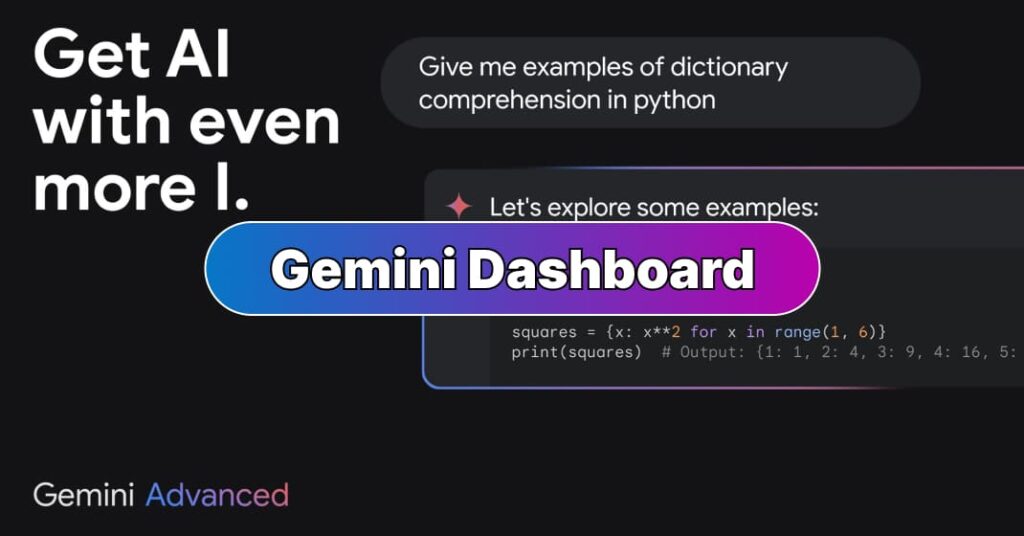 Get AI with even more I.

Give me examples of dictionary comprehension in python

Let's explore some examples:

Gemini Dashboard

squares = {x: x**2 for x in range(1, 6)}
print(squares)  # Output: {1: 1, 2: 4, 3: 9, 4: 16, 5:

Gemini Advanced